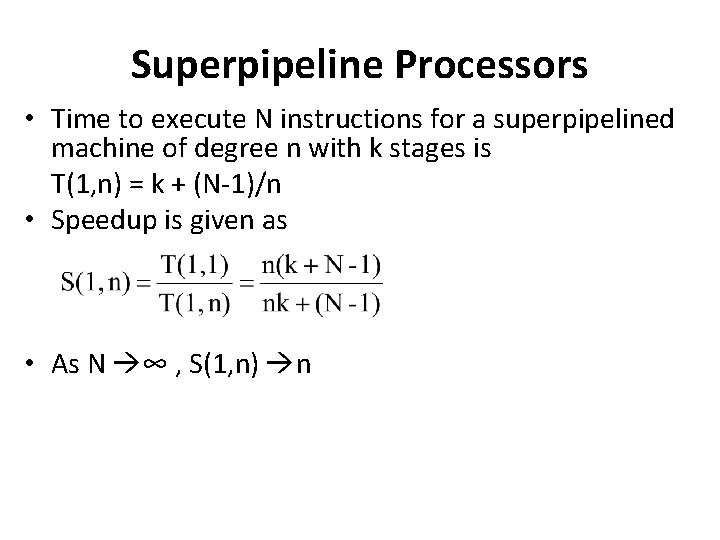 Superpipeline Processors

• Time to execute N instructions for a superpipelined machine of degree n with k stages is

$T(1,n) = k + (N-1)/n$

• Speedup is given as

$S(1,n) = \frac{T(1,1)}{T(1,n)} = \frac{n(k+N-1)}{nk+(N-1)}$

• As $N \rightarrow \infty$ , $S(1,n) \rightarrow n$